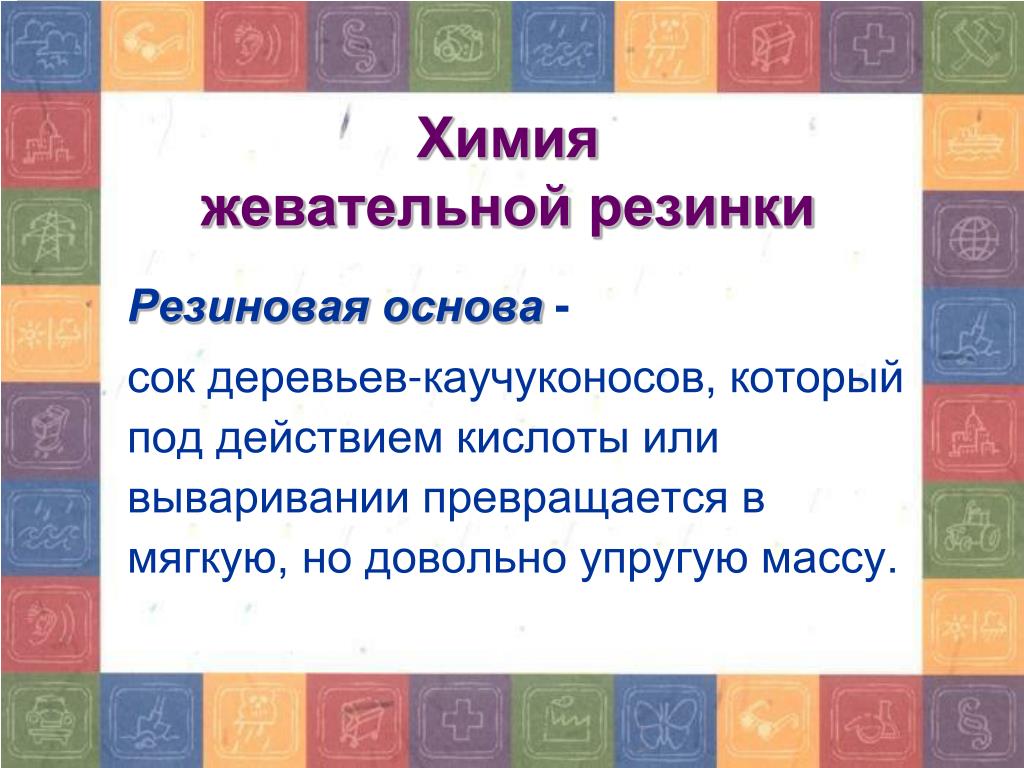 Химия
жевательной резинки

Резиновая основа -

сок деревьев-каучуконосов, который под действием кислоты или вываривании превращается в мягкую, но довольно упругую массу.